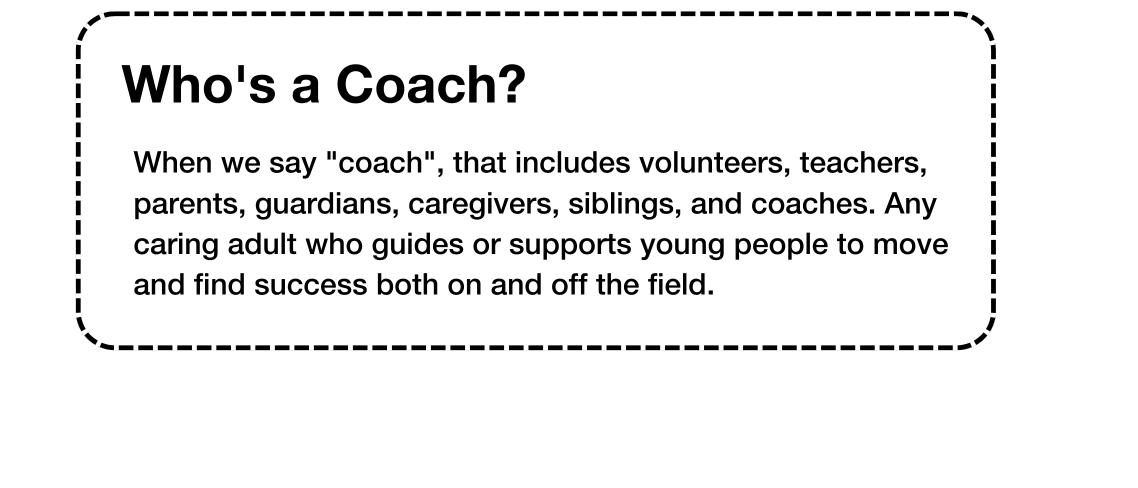 Who's a Coach?

When we say "coach", that includes volunteers, teachers, parents, guardians, caregivers, siblings, and coaches. Any caring adult who guides or supports young people to move and find success both on and off the field.